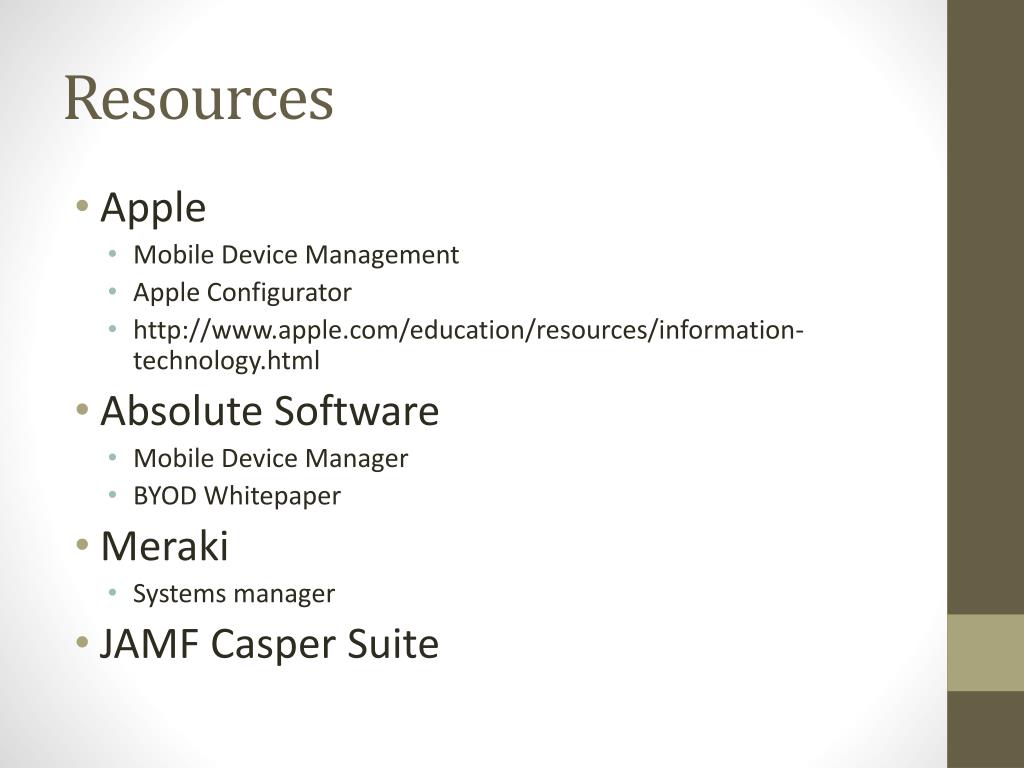 Resources

• Apple
  • Mobile Device Management
  • Apple Configurator
  • http://www.apple.com/education/resources/information-technology.html
• Absolute Software
  • Mobile Device Manager
  • BYOD Whitepaper
• Meraki
  • Systems manager
• JAMF Casper Suite